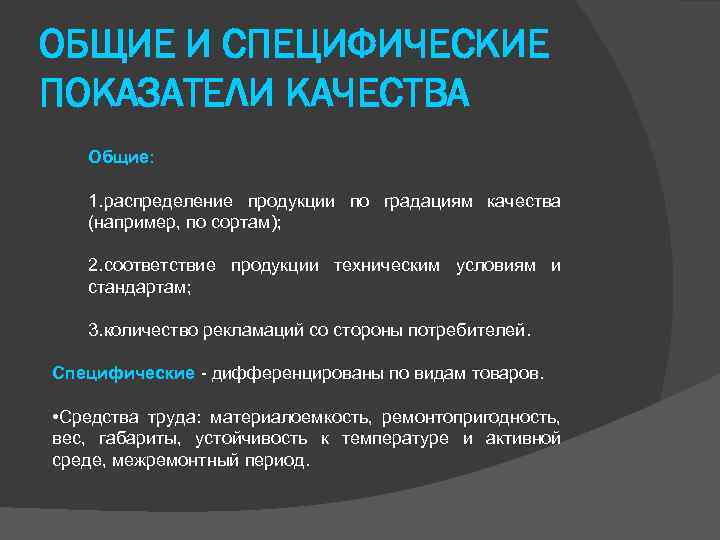 ОБЩИЕ И СПЕЦИФИЧЕСКИЕ ПОКАЗАТЕЛИ КАЧЕСТВА

Общие:

1.распределение продукции по градациям качества (например, по сортам);

2.соответствие продукции техническим условиям и стандартам;

3.количество рекламаций со стороны потребителей.

Специфические - дифференцированы по видам товаров.

•Средства труда: материалоемкость, ремонтопригодность, вес, габариты, устойчивость к температуре и активной среде, межремонтный период.